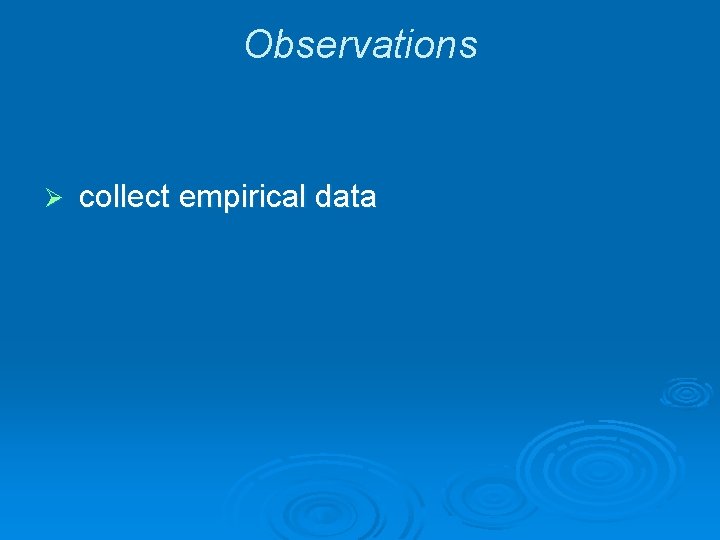 Observations

➢ collect empirical data